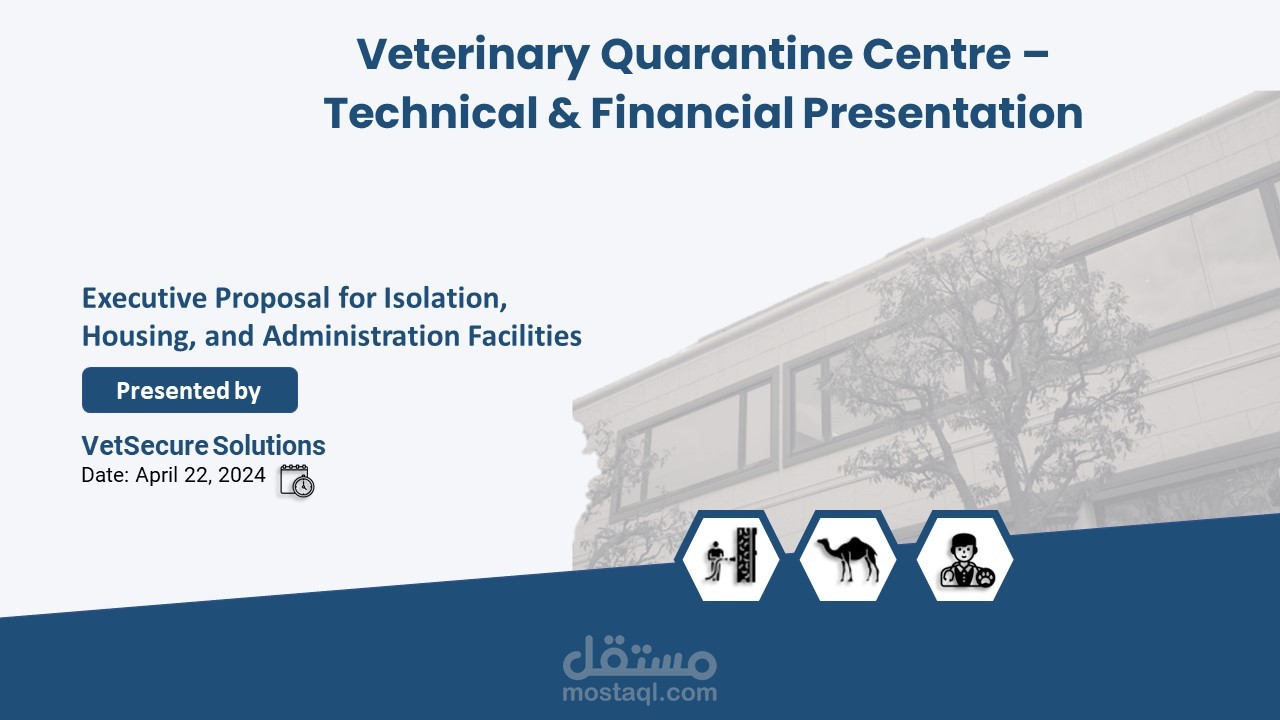 Veterinary Quarantine Centre – Technical & Financial Presentation

Executive Proposal for Isolation, Housing, and Administration Facilities

Presented by

VetSecure Solutions
Date: April 22, 2024

مستقل
mostaql.com